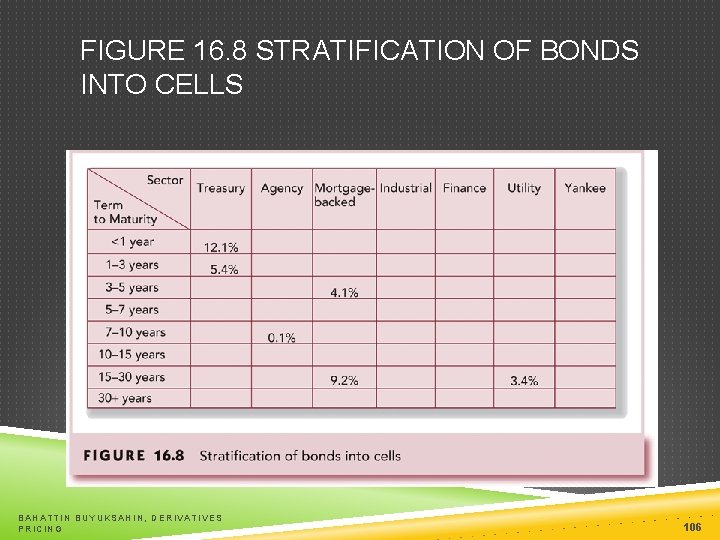 FIGURE 16.8 STRATIFICATION OF BONDS INTO CELLS

| Sector / Term to Maturity | Treasury | Agency | Mortgage-backed | Industrial | Finance | Utility | Yankee |
|---|---|---|---|---|---|---|---|
| <1 year | 12.1% | | | | | | |
| 1–3 years | 5.4% | | | | | | |
| 3–5 years | | | 4.1% | | | | |
| 5–7 years | | | | | | | |
| 7–10 years | | 0.1% | | | | | |
| 10–15 years | | | | | | | |
| 15–30 years | | | 9.2% | | | 3.4% | |
| 30+ years | | | | | | | |

FIGURE 16.8 Stratification of bonds into cells

BAHATTIN BUYUKSAHIN, DERIVATIVES PRICING

106